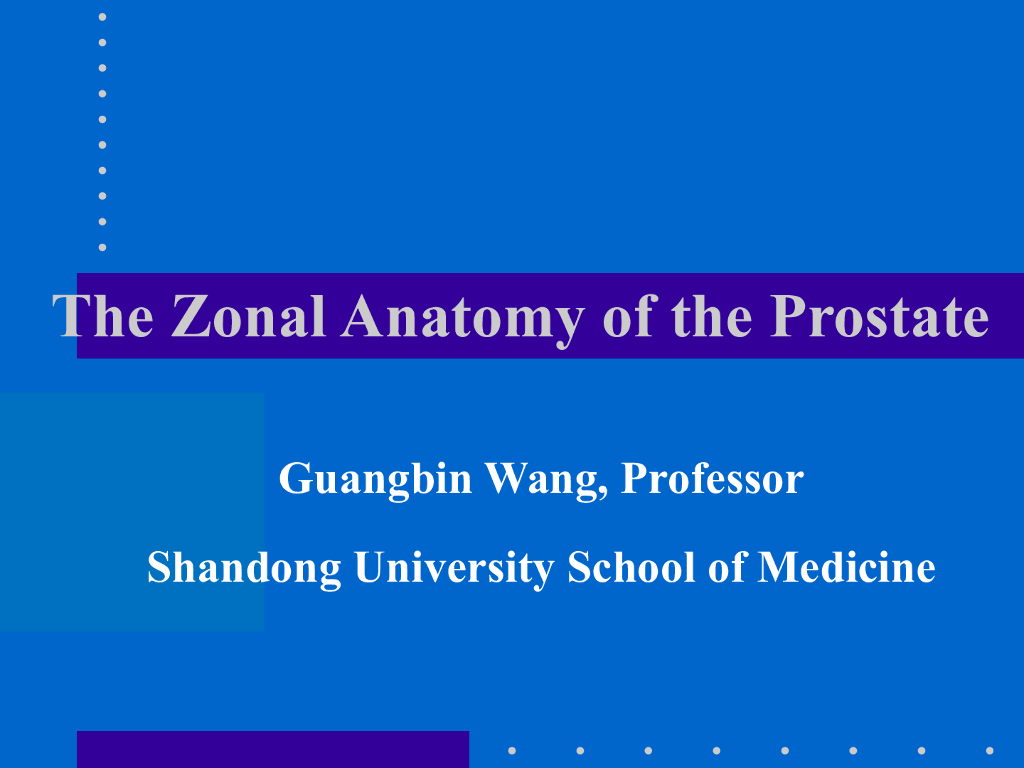 The Zonal Anatomy of the Prostate

Guangbin Wang, Professor

Shandong University School of Medicine